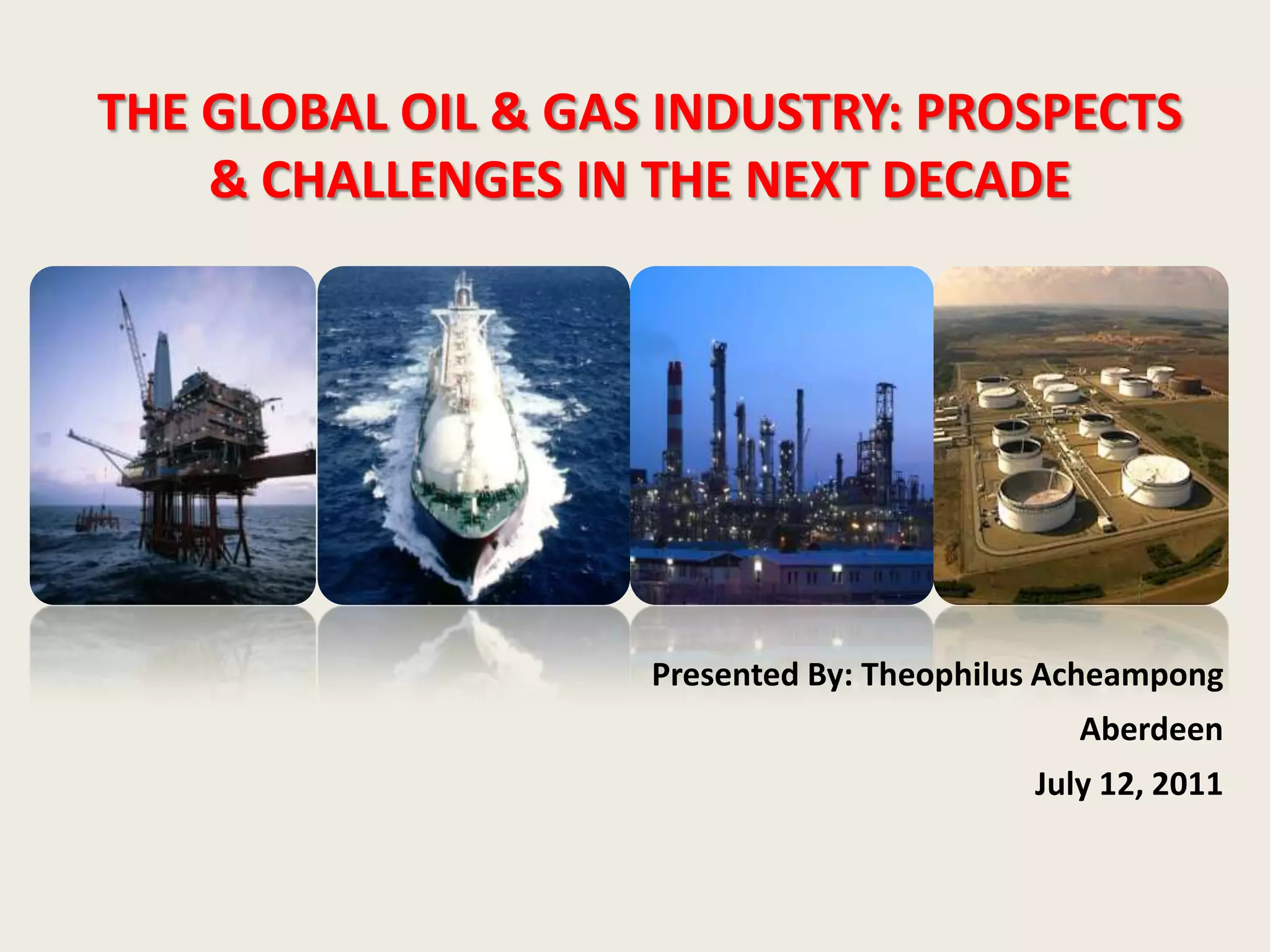 THE GLOBAL OIL & GAS INDUSTRY: PROSPECTS & CHALLENGES IN THE NEXT DECADE

Presented By: Theophilus Acheampong

Aberdeen

July 12, 2011